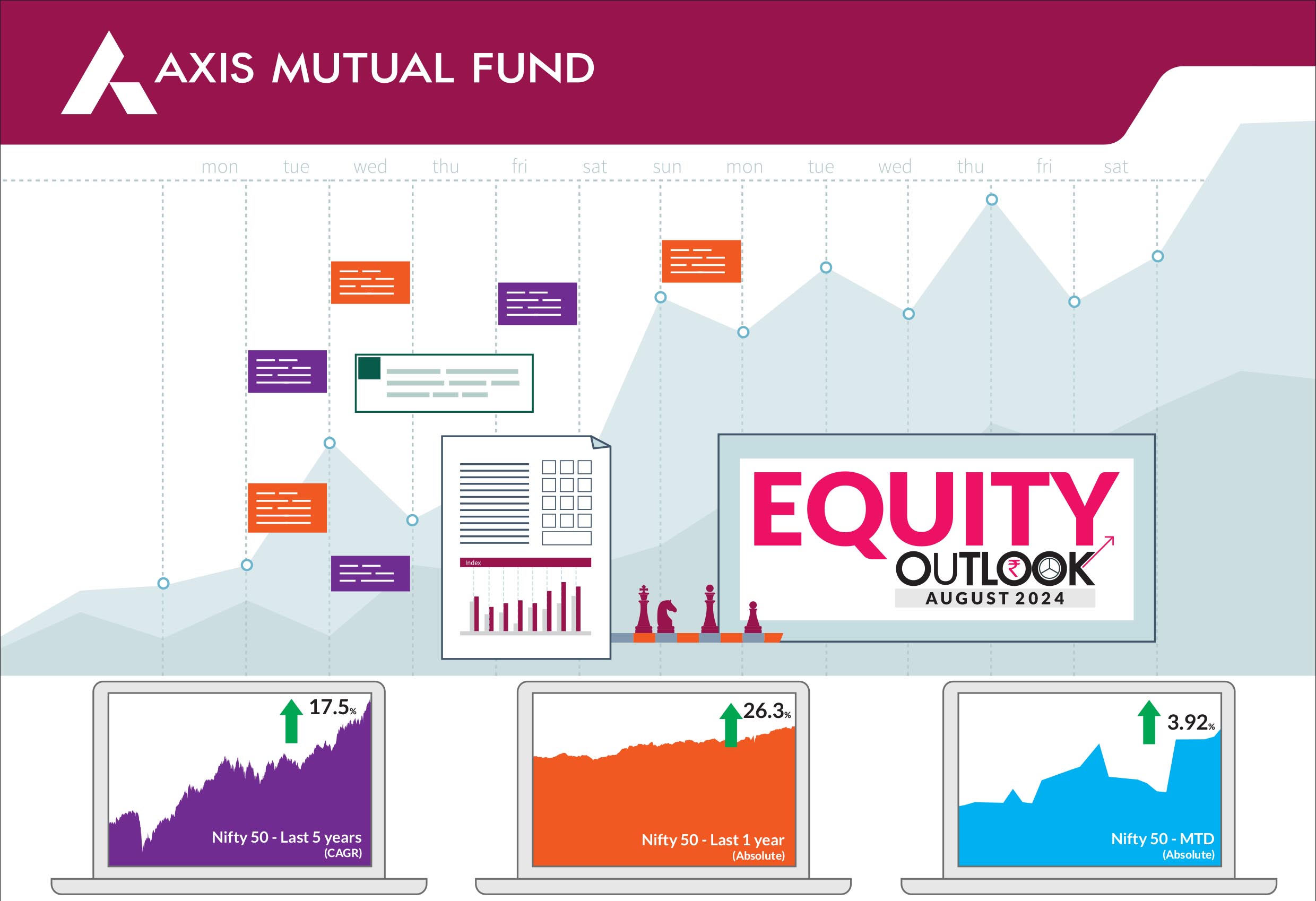 AXIS MUTUAL FUND

mon tue wed thu fri sat sun mon tue wed thu fri sat

Index

EQUITY
OUTLOOK
AUGUST 2024

17.5%
Nifty 50 - Last 5 years
(CAGR)

26.3%
Nifty 50 - Last 1 year
(Absolute)

3.92%
Nifty 50 - MTD
(Absolute)